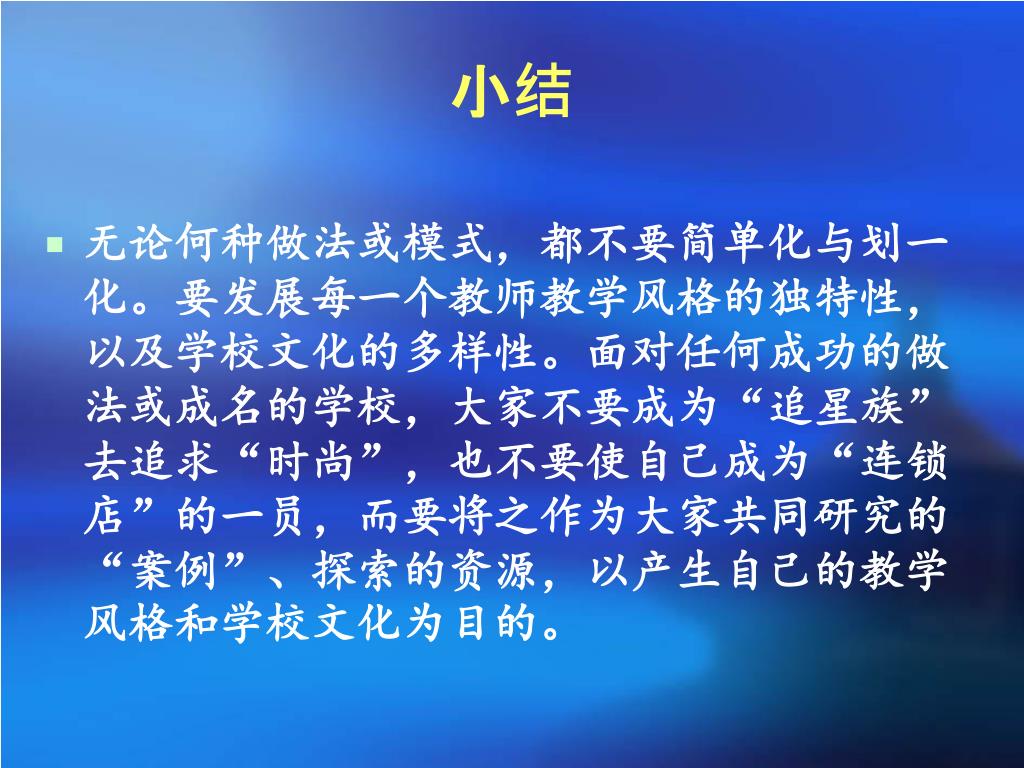 小结

无论何种做法或模式，都不要简单化与划一化。要发展每一个教师教学风格的独特性，以及学校文化的多样性。面对任何成功的做法或成名的学校，大家不要成为“追星族”去追求“时尚”，也不要使自己成为“连锁店”的一员，而要将之作为大家共同研究的“案例”、探索的资源，以产生自己的教学风格和学校文化为目的。